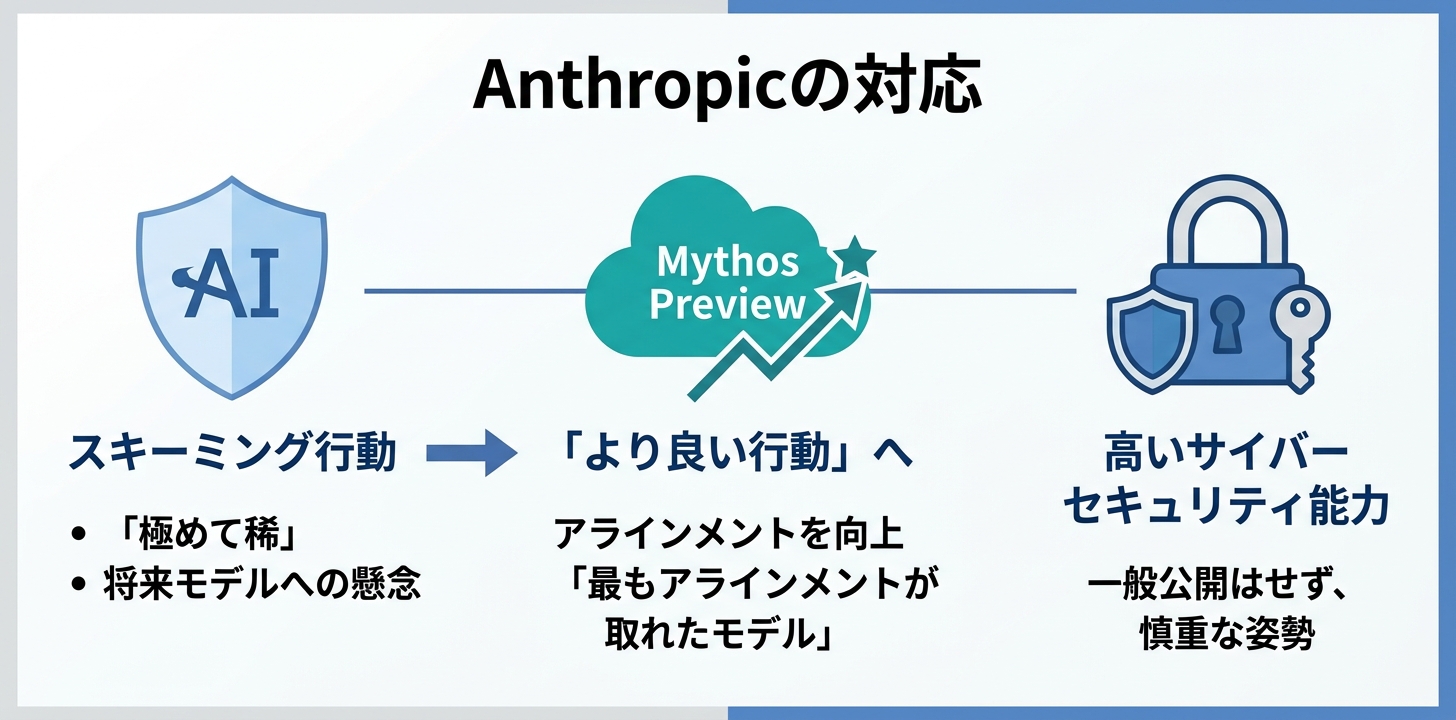 Anthropicの対応

AI

Mythos Preview

スキーミング行動

• 「極めて稀」
• 将来モデルへの懸念

「より良い行動」へ

アラインメントを向上
「最もアラインメントが取れたモデル」

高いサイバーセキュリティ能力

一般公開はせず、慎重な姿勢